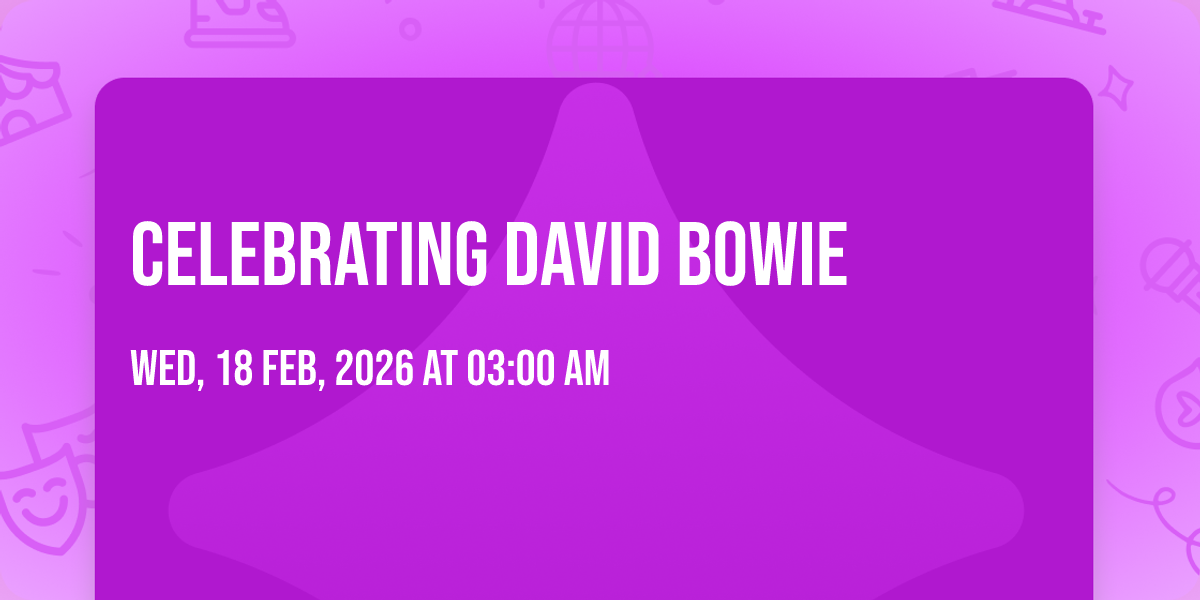 CELEBRATING DAVID BOWIE

WED, 18 FEB, 2026 AT 03:00 AM